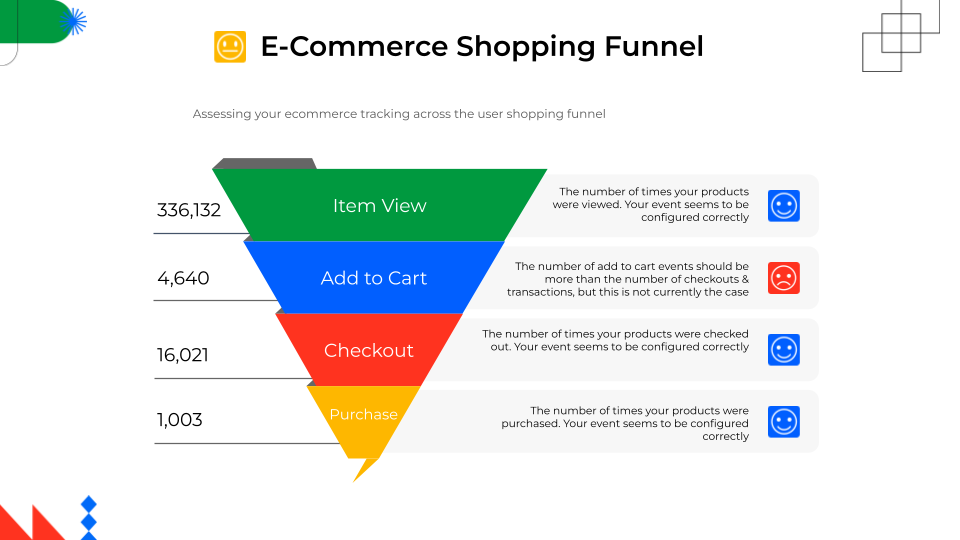 E-Commerce Shopping Funnel

Assessing your ecommerce tracking across the user shopping funnel

336,132

Item View

The number of times your products were viewed. Your event seems to be configured correctly

4,640

Add to Cart

The number of add to cart events should be more than the number of checkouts & transactions, but this is not currently the case

16,021

Checkout

The number of times your products were checked out. Your event seems to be configured correctly

1,003

Purchase

The number of times your products were purchased. Your event seems to be configured correctly